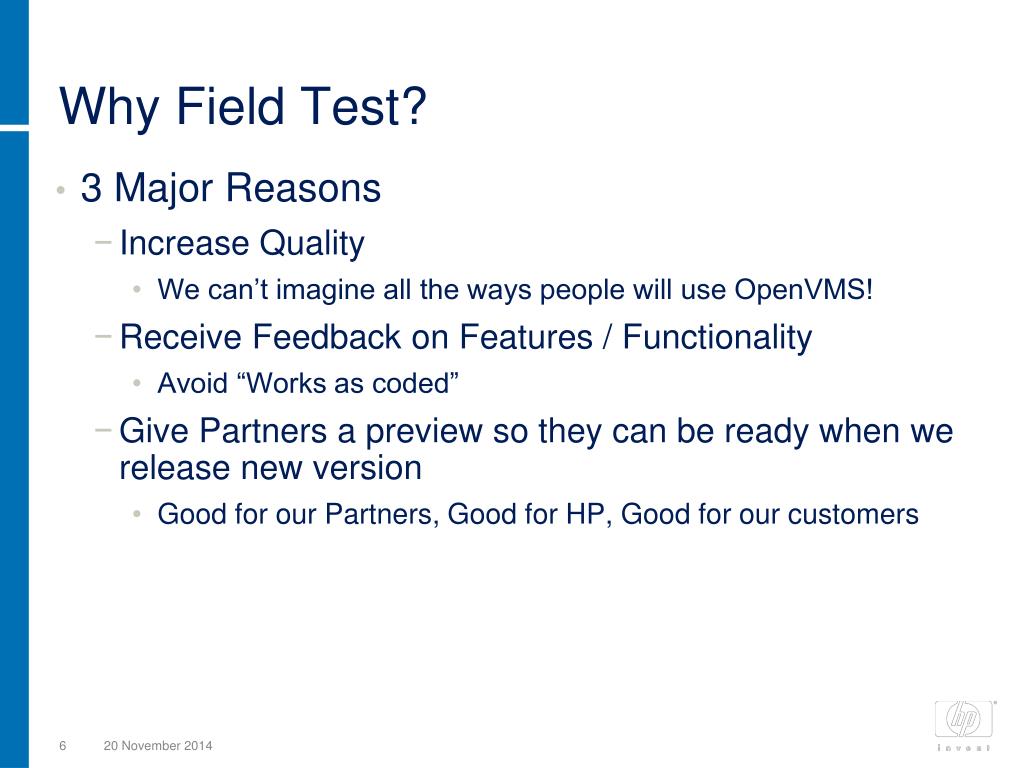 Why Field Test?

• 3 Major Reasons

− Increase Quality

• We can’t imagine all the ways people will use OpenVMS!

− Receive Feedback on Features / Functionality

• Avoid “Works as coded”

− Give Partners a preview so they can be ready when we release new version

• Good for our Partners, Good for HP, Good for our customers

6 20 November 2014

hp invent